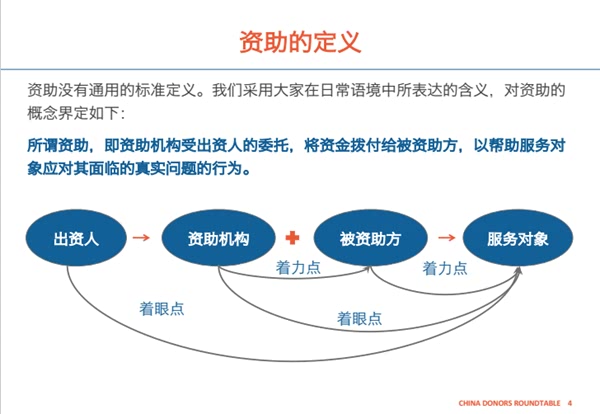 资助的定义

资助没有通用的标准定义。我们采用大家在日常语境中所表达的含义，对资助的概念界定如下：

所谓资助，即资助机构受出资人的委托，将资金拨付给被资助方，以帮助服务对象应对其面临的真实问题的行为。

出资人 → 资助机构 + 被资助方 → 服务对象

着力点

着力点

着眼点

着眼点

CHINA DONORS ROUNDTABLE 4